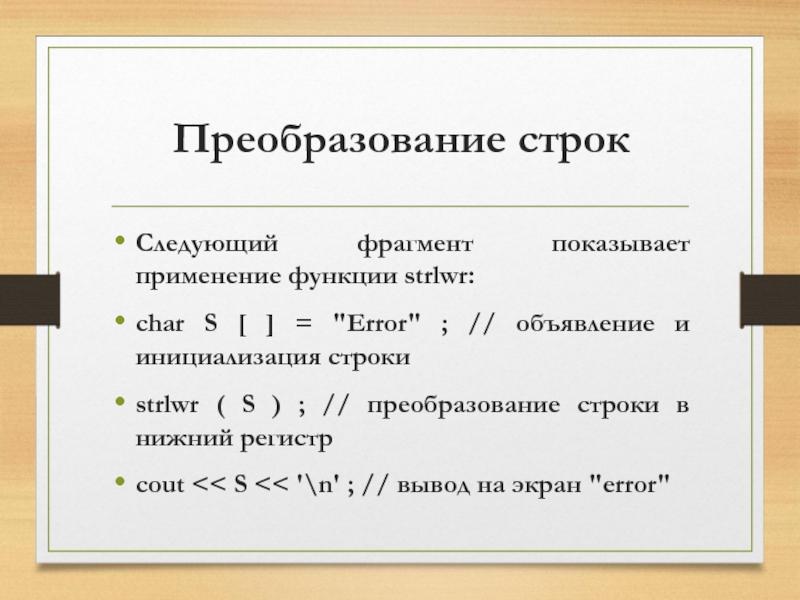 Преобразование строк

• Следующий фрагмент показывает применение функции strlwr:

• char S [ ] = "Error" ; // объявление и инициализация строки

• strlwr ( S ) ; // преобразование строки в нижний регистр

• cout << S << '\n' ; // вывод на экран "error"